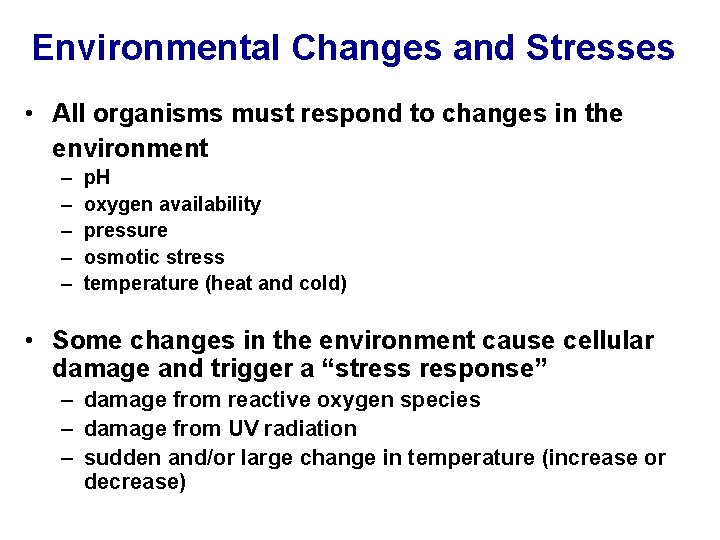 Environmental Changes and Stresses

• All organisms must respond to changes in the environment
– pH
– oxygen availability
– pressure
– osmotic stress
– temperature (heat and cold)

• Some changes in the environment cause cellular damage and trigger a “stress response”
– damage from reactive oxygen species
– damage from UV radiation
– sudden and/or large change in temperature (increase or decrease)